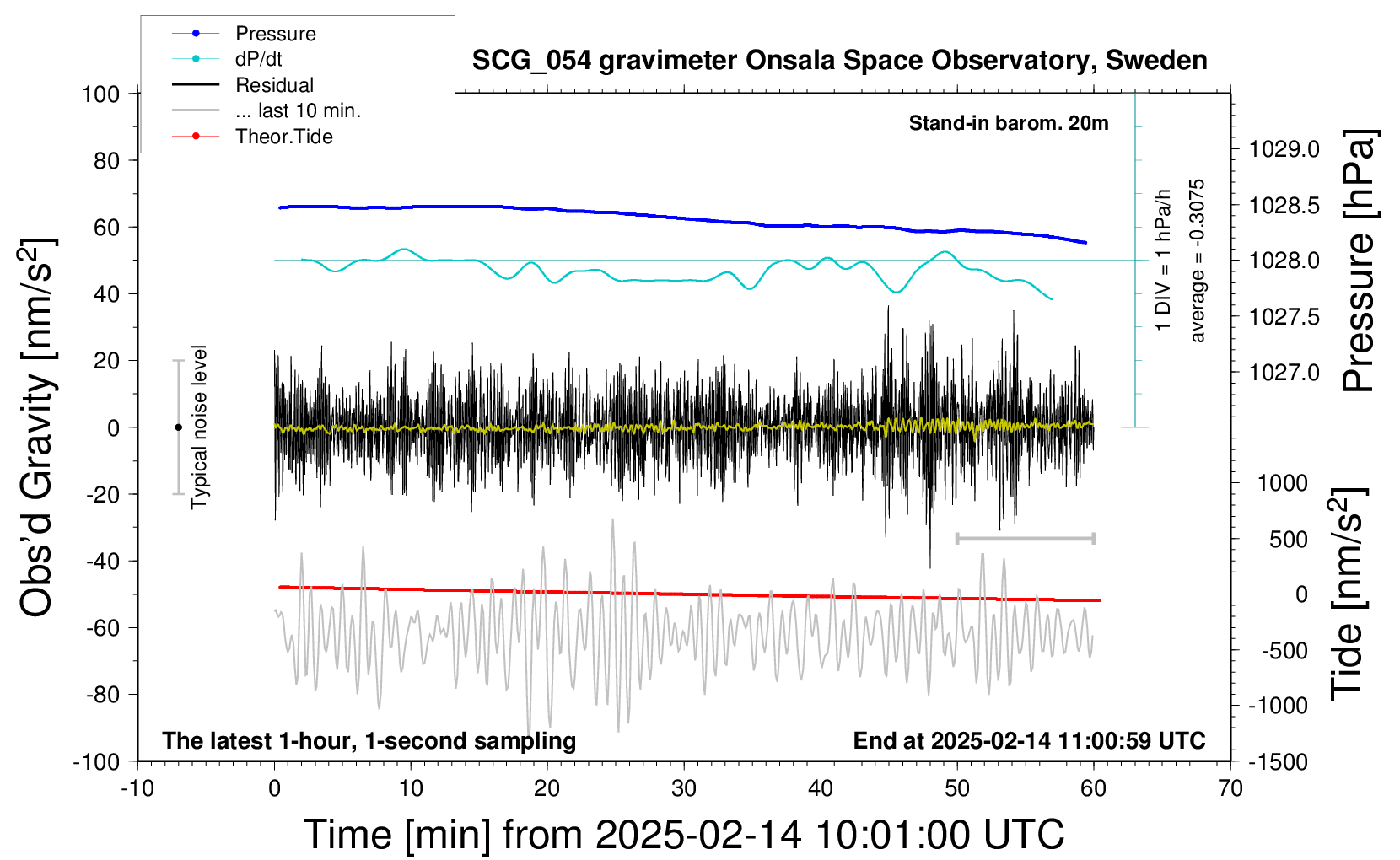 Pressure
dP/dt
Residual
... last 10 min.
Theor.Tide

SCG_054 gravimeter Onsala Space Observatory, Sweden

Stand-in barom. 20m

1 DIV = 1 hPa/h
average = -0.3075

Typical noise level

The latest 1-hour, 1-second sampling
End at 2025-02-14 11:00:59 UTC

Obs'd Gravity [nm/s$^2$]
100
80
60
40
20
0
-20
-40
-60
-80
-100

Pressure [hPa]
1029.0
1028.5
1028.0
1027.5
1027.0

Tide [nm/s$^2$]
1000
500
0
-500
-1000
-1500

-10
0
10
20
30
40
50
60
70

Time [min] from 2025-02-14 10:01:00 UTC